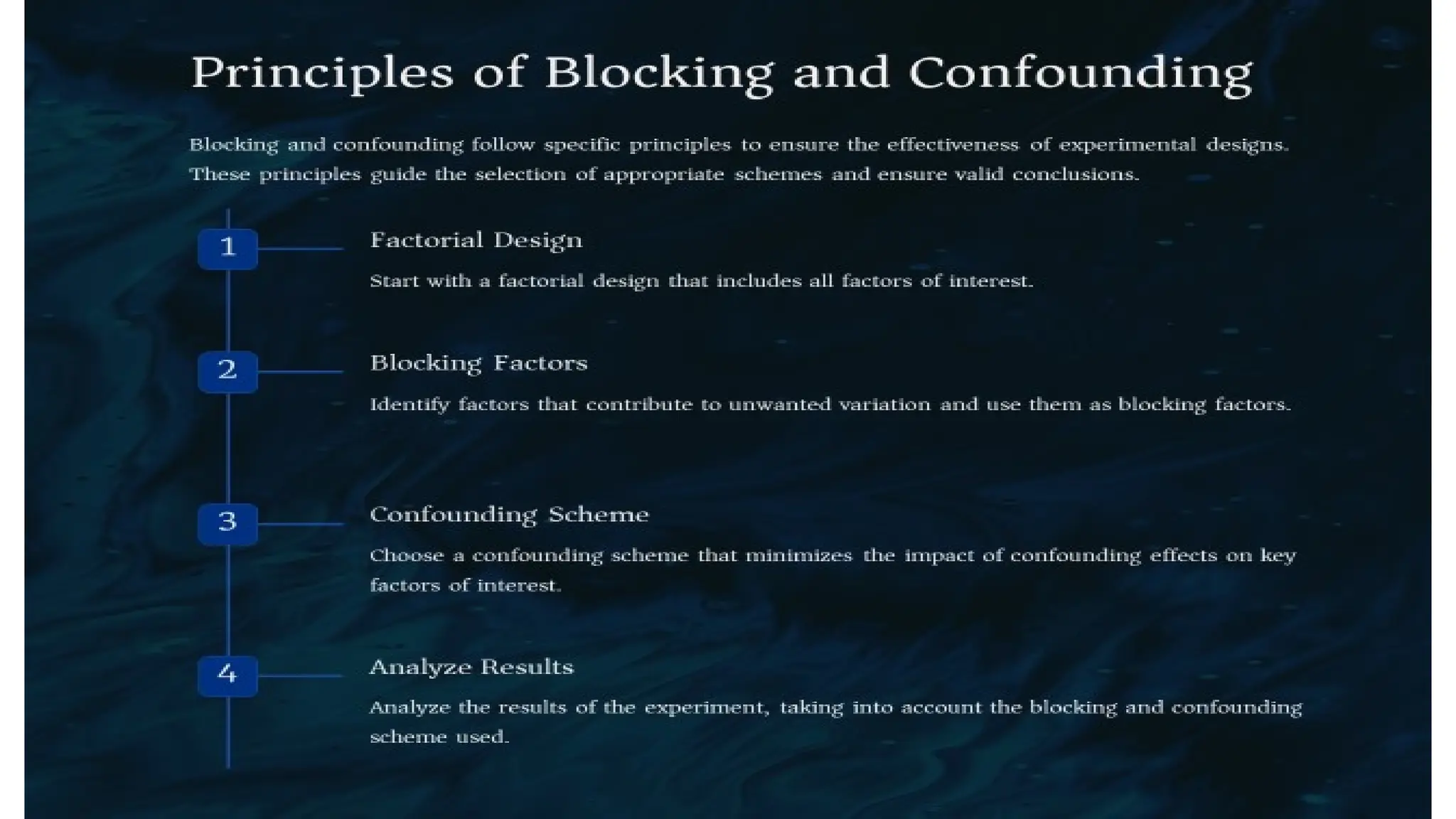 Principles of Blocking and Confounding

Blocking and confounding follow specific principles to ensure the effectiveness of experimental designs. These principles guide the selection of appropriate schemes and ensure valid conclusions.

1

Factorial Design

Start with a factorial design that includes all factors of interest.

2

Blocking Factors

Identify factors that contribute to unwanted variation and use them as blocking factors.

3

Confounding Scheme

Choose a confounding scheme that minimizes the impact of confounding effects on key factors of interest.

4

Analyze Results

Analyze the results of the experiment, taking into account the blocking and confounding scheme used.